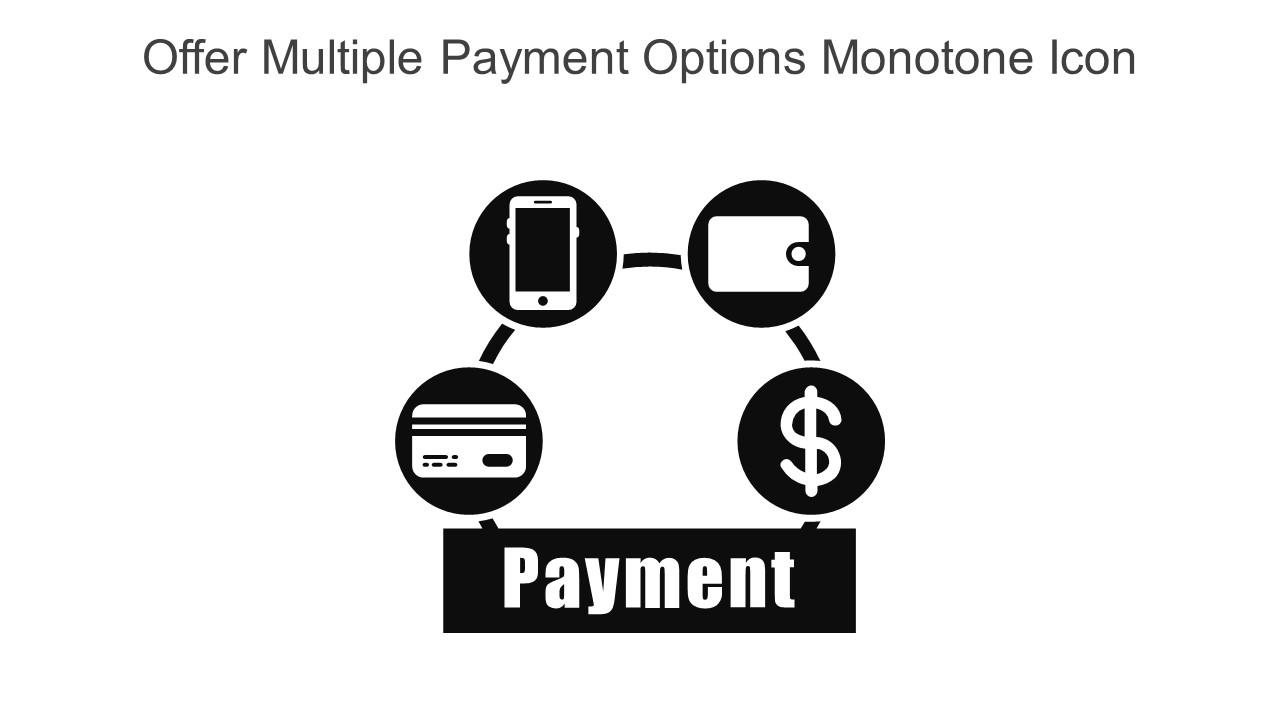 Offer Multiple Payment Options Monotone Icon

$

Payment